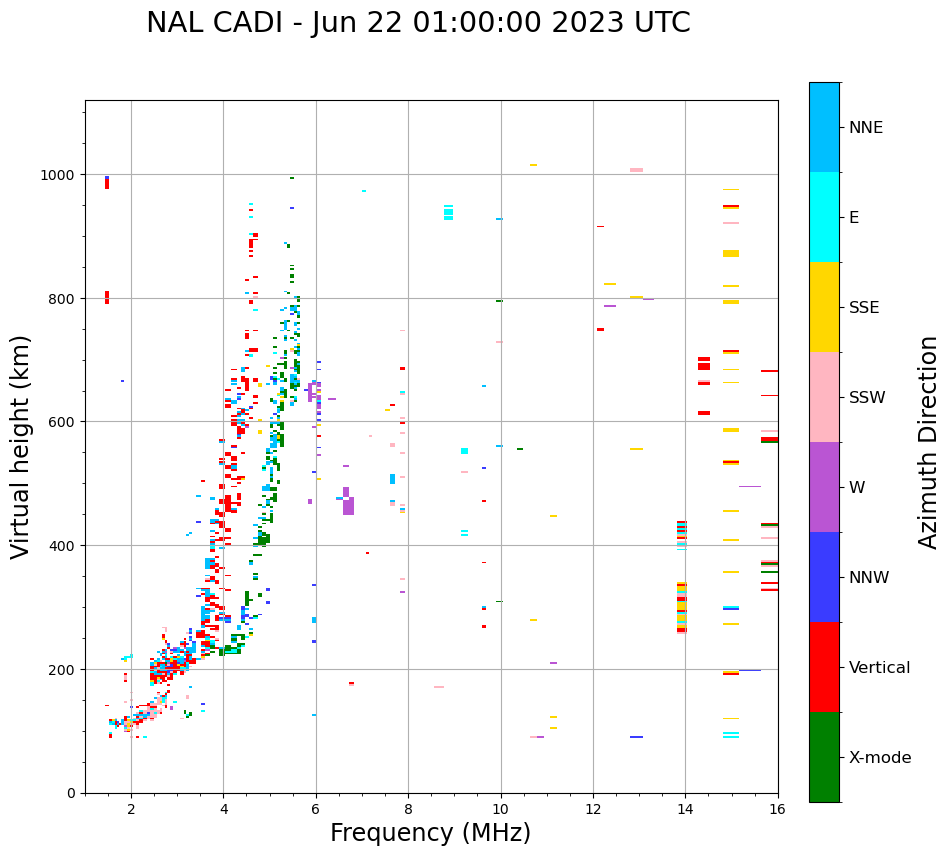 NAL CADI - Jun 22 01:00:00 2023 UTC

Virtual height (km)

1000
800
600
400
200
0

2
4
6
8
10
12
14
16

Frequency (MHz)

NNE
E
SSE
SSW
W
NNW
Vertical
X-mode

Azimuth Direction